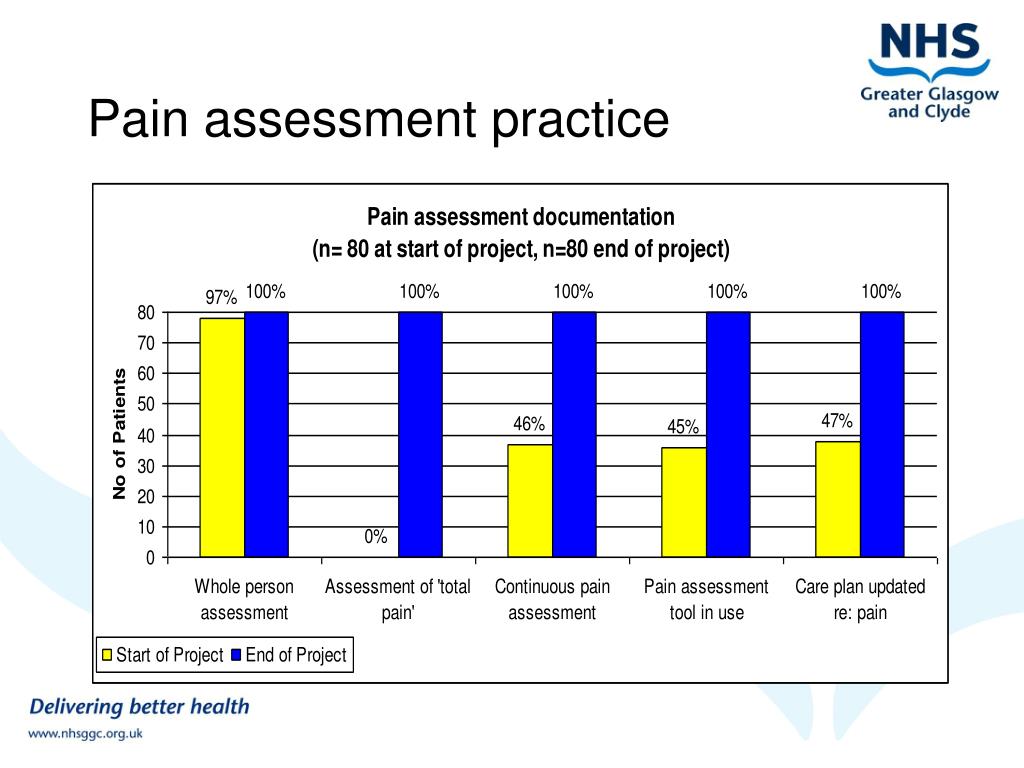 NHS
Greater Glasgow and Clyde

Pain assessment practice

Pain assessment documentation
(n= 80 at start of project, n=80 end of project)

No of Patients

80
70
60
50
40
30
20
10
0

97%
100%
0%
100%
46%
100%
45%
100%
47%
100%

Whole person assessment
Assessment of 'total pain'
Continuous pain assessment
Pain assessment tool in use
Care plan updated re: pain

Start of Project
End of Project

Delivering better health
www.nhsggc.org.uk